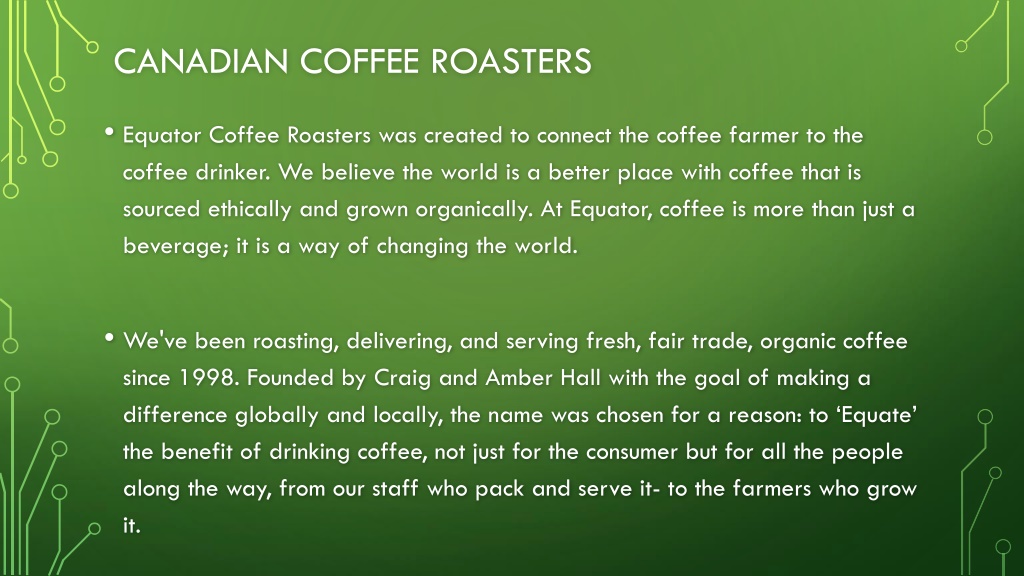 CANADIAN COFFEE ROASTERS

• Equator Coffee Roasters was created to connect the coffee farmer to the coffee drinker. We believe the world is a better place with coffee that is sourced ethically and grown organically. At Equator, coffee is more than just a beverage; it is a way of changing the world.

• We've been roasting, delivering, and serving fresh, fair trade, organic coffee since 1998. Founded by Craig and Amber Hall with the goal of making a difference globally and locally, the name was chosen for a reason: to ‘Equate’ the benefit of drinking coffee, not just for the consumer but for all the people along the way, from our staff who pack and serve it- to the farmers who grow it.